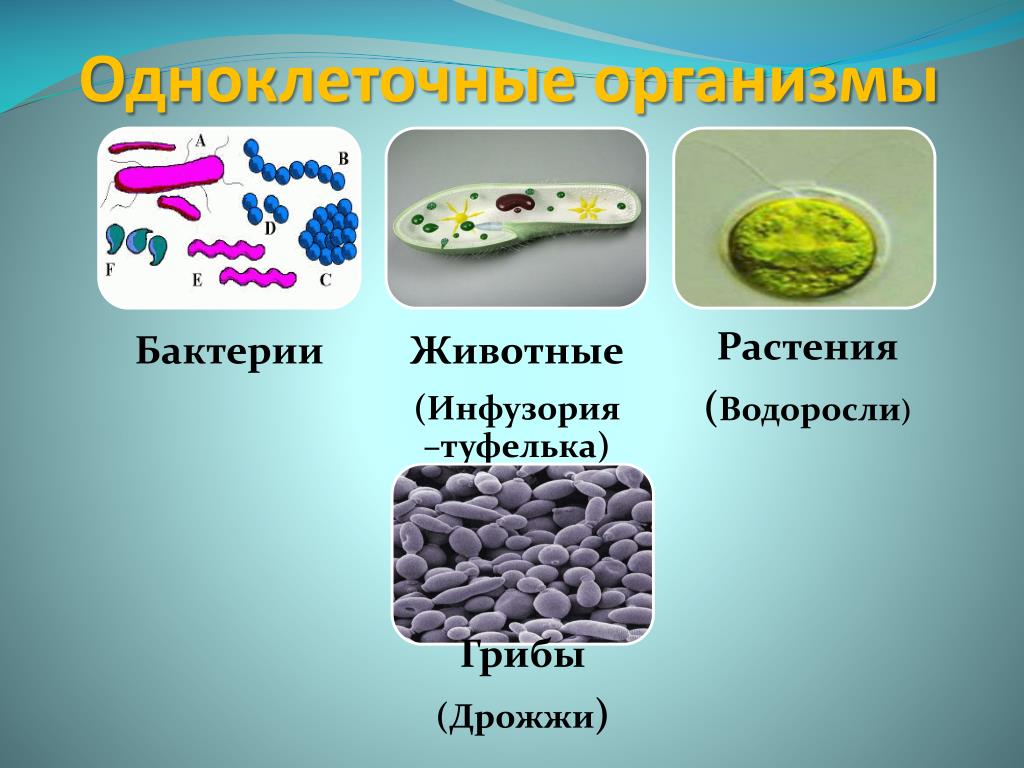 Одноклеточные организмы

A
B
D
F
E
C

Бактерии

Животные

(Инфузория –туфелька)

Растения

(Водоросли)

Грибы

(Дрожжи)